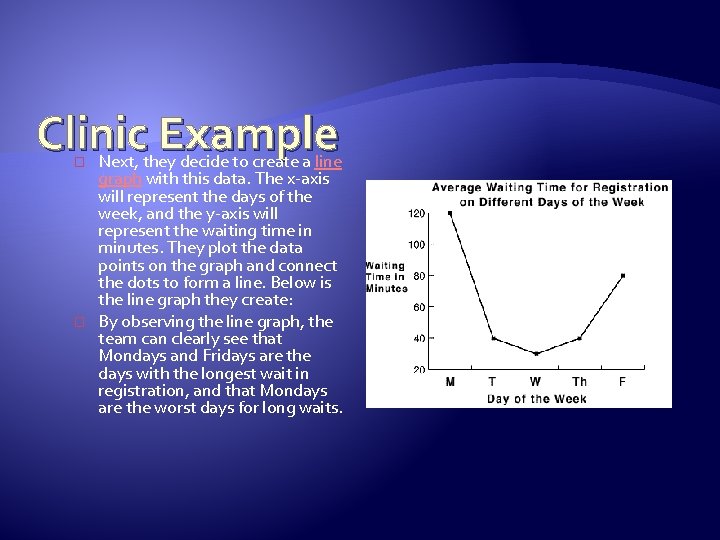 Clinic Example

Next, they decide to create a line graph with this data. The x-axis will represent the days of the week, and the y-axis will represent the waiting time in minutes. They plot the data points on the graph and connect the dots to form a line. Below is the line graph they create:

By observing the line graph, the team can clearly see that Mondays and Fridays are the days with the longest wait in registration, and that Mondays are the worst days for long waits.

Average Waiting Time for Registration on Different Days of the Week

Waiting Time in Minutes

120
100
80
60
40
20

M T W Th F

Day of the Week